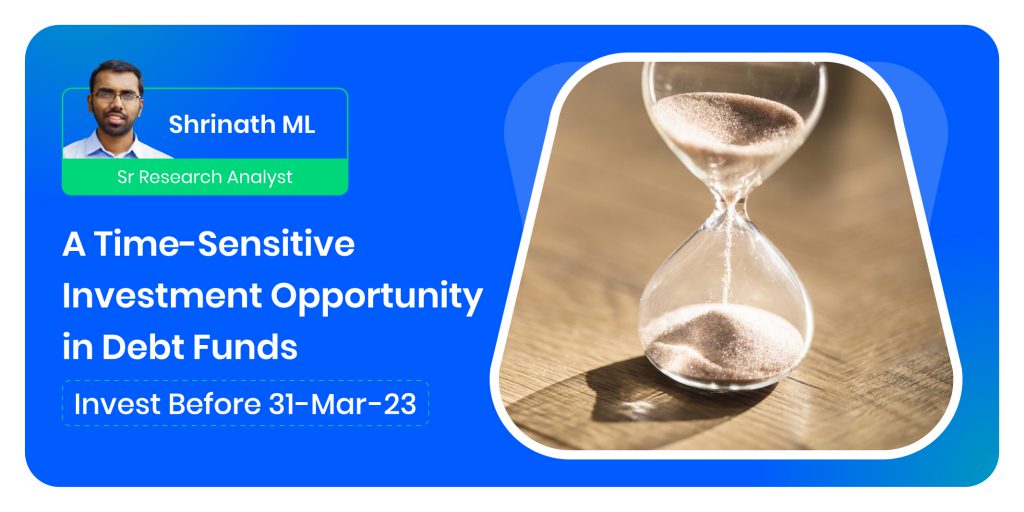 Shrinath ML
Sr Research Analyst

A Time-Sensitive Investment Opportunity in Debt Funds

Invest Before 31-Mar-23